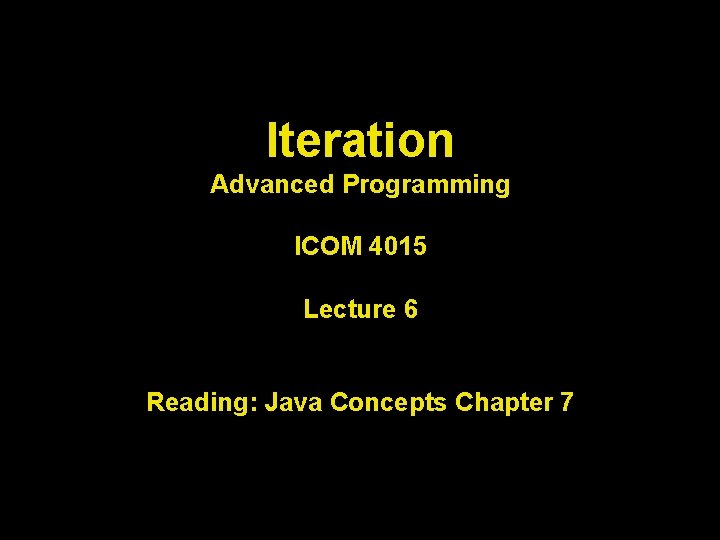 Iteration
Advanced Programming

ICOM 4015

Lecture 6

Reading: Java Concepts Chapter 7